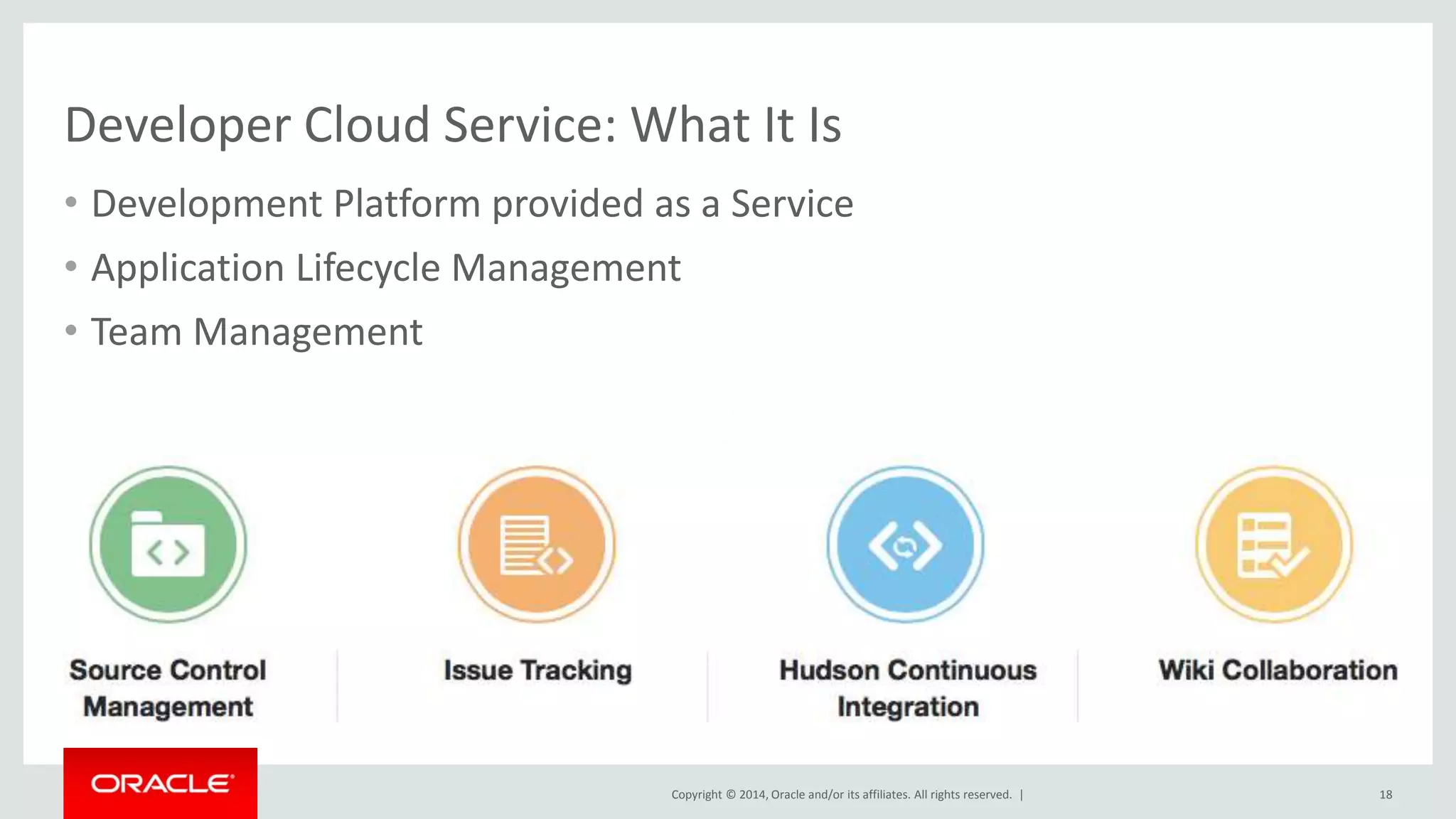 Developer Cloud Service: What It Is

• Development Platform provided as a Service
• Application Lifecycle Management
• Team Management

Source Control Management

Issue Tracking

Hudson Continuous Integration

Wiki Collaboration

ORACLE

Copyright © 2014, Oracle and/or its affiliates. All rights reserved. |

18